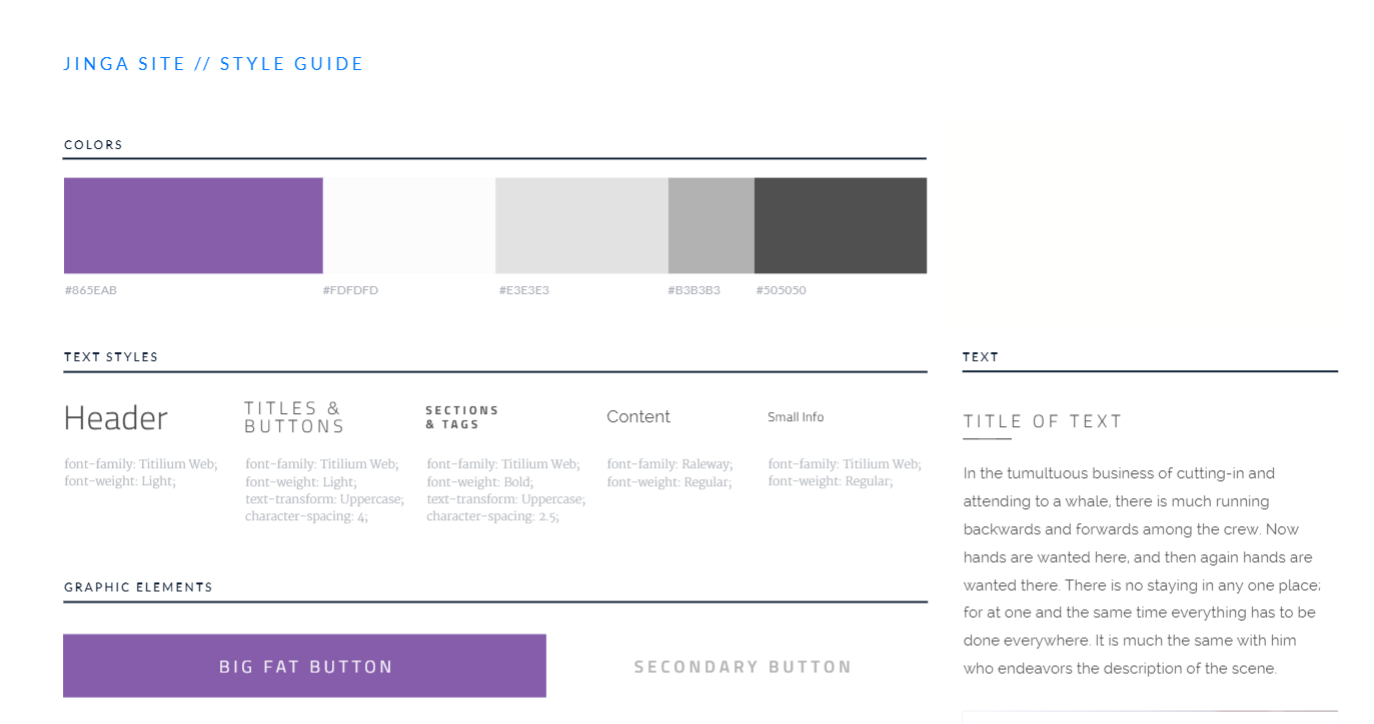 JINGA SITE // STYLE GUIDE

COLORS

#865EAB

#FDFDFD

#E3E3E3

#B3B3B3

#505050

TEXT STYLES

Header

font-family: Titilium Web; font-weight: Light;

TITLES & BUTTONS

font-family: Titilium Web; font-weight: Light; text-transform: Uppercase; character-spacing: 4;

SECTIONS & TAGS

font-family: Titilium Web; font-weight: Bold; text-transform: Uppercase; character-spacing: 2.5;

Content

font-family: Raleway; font-weight: Regular;

Small Info

font-family: Titilium Web; font-weight: Regular;

GRAPHIC ELEMENTS

BIG FAT BUTTON

SECONDARY BUTTON

TEXT

TITLE OF TEXT

In the tumultuous business of cutting-in and attending to a whale, there is much running backwards and forwards among the crew. Now hands are wanted here, and then again hands are wanted there. There is no staying in any one place; for at one and the same time everything has to be done everywhere. It is much the same with him who endeavors the description of the scene.